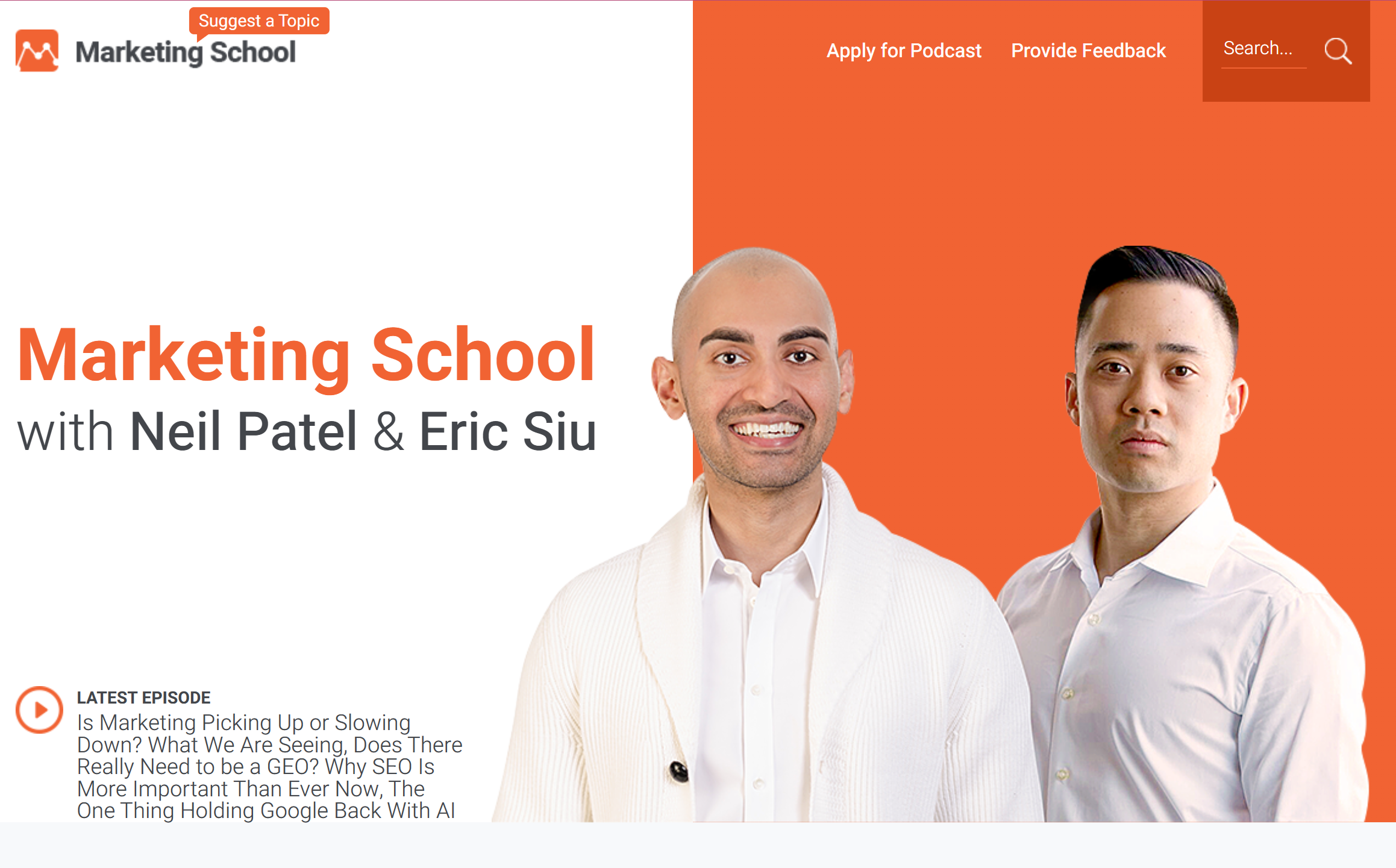 Suggest a Topic
Marketing School

Apply for Podcast Provide Feedback

Search...

Marketing School
with Neil Patel & Eric Siu

LATEST EPISODE
Is Marketing Picking Up or Slowing Down? What We Are Seeing, Does There Really Need to be a GEO? Why SEO Is More Important Than Ever Now, The One Thing Holding Google Back With AI